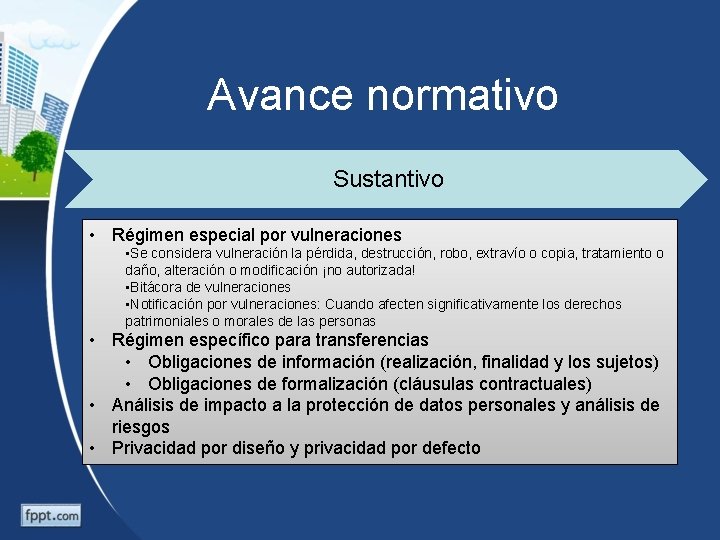 Avance normativo

Sustantivo

• Régimen especial por vulneraciones
▪Se considera vulneración la pérdida, destrucción, robo, extravío o copia, tratamiento o daño, alteración o modificación ¡no autorizada!
▪Bitácora de vulneraciones
▪Notificación por vulneraciones: Cuando afecten significativamente los derechos patrimoniales o morales de las personas
• Régimen específico para transferencias
• Obligaciones de información (realización, finalidad y los sujetos)
• Obligaciones de formalización (cláusulas contractuales)
• Análisis de impacto a la protección de datos personales y análisis de riesgos
• Privacidad por diseño y privacidad por defecto

fppt.com